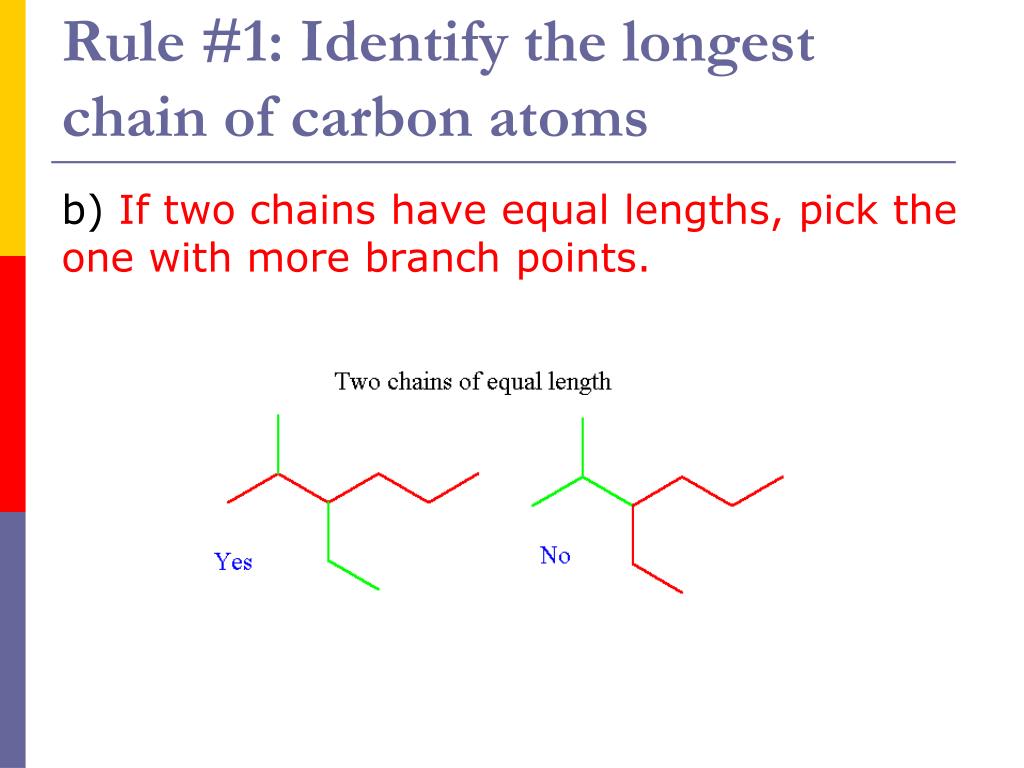 Rule #1: Identify the longest chain of carbon atoms

b) If two chains have equal lengths, pick the one with more branch points.

Two chains of equal length

Yes

No